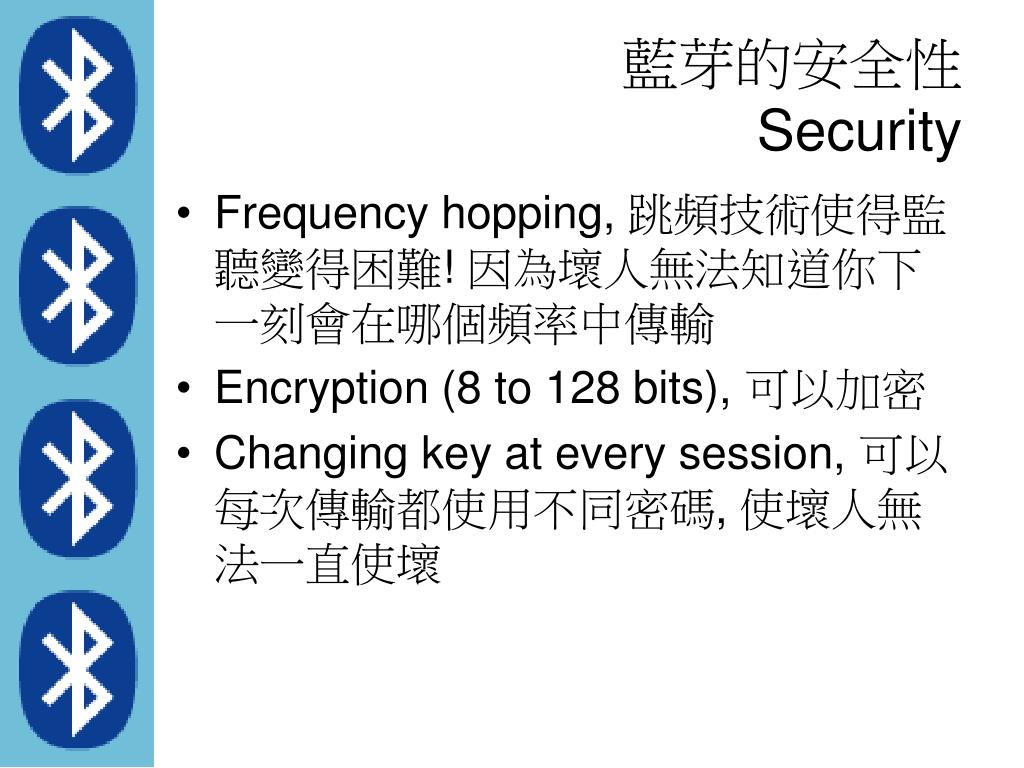 藍芽的安全性
Security

• Frequency hopping, 跳頻技術使得監聽變得困難! 因為壞人無法知道你下一刻會在哪個頻率中傳輸
• Encryption (8 to 128 bits), 可以加密
• Changing key at every session, 可以每次傳輸都使用不同密碼, 使壞人無法一直使壞